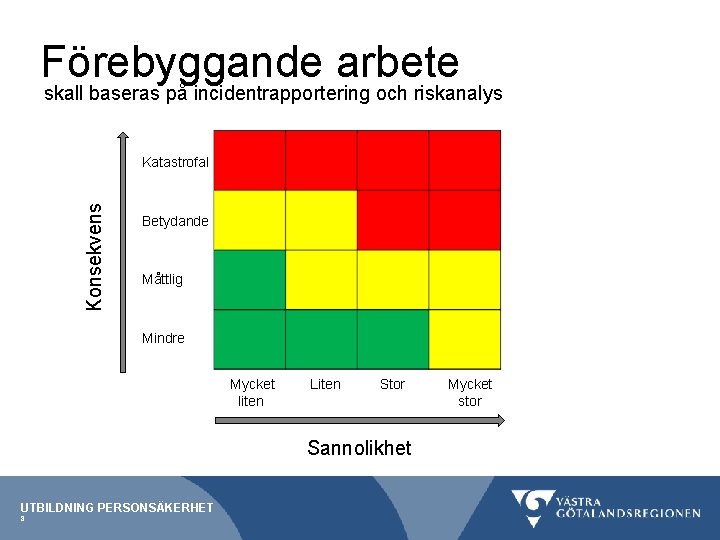 Förebyggande arbete
skall baseras på incidentrapportering och riskanalys

Konsekvens

Katastrofal

Betydande

Måttlig

Mindre

Mycket liten

Liten

Stor

Mycket stor

Sannolikhet

UTBILDNING PERSONSÄKERHET
3

VÄSTRA GÖTALANDSREGIONEN